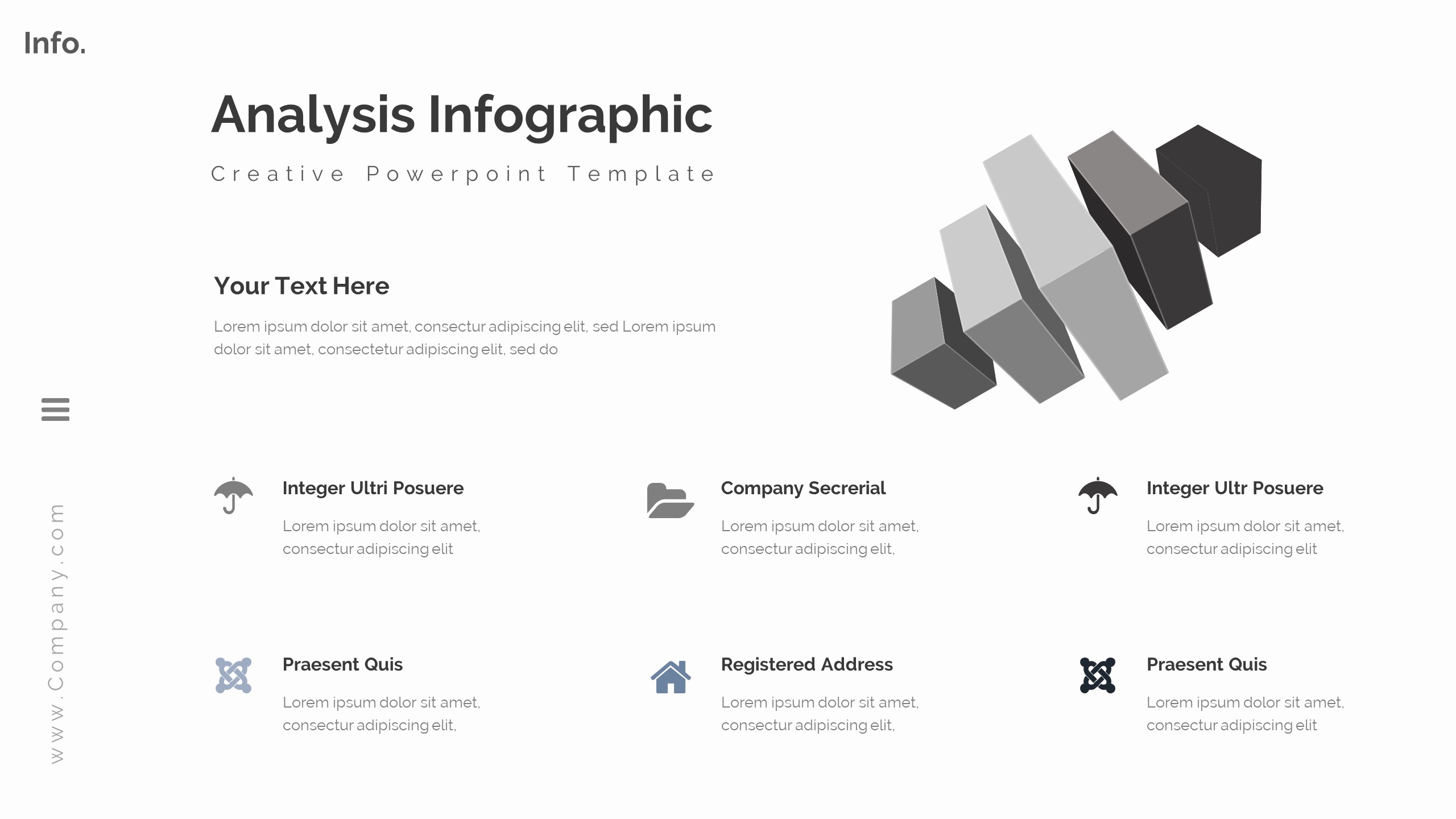 Info.

Analysis Infographic

Creative Powerpoint Template

Your Text Here

Lorem ipsum dolor sit amet, consectur adipiscing elit, sed Lorem ipsum dolor sit amet, consectetur adipiscing elit, sed do

www.Company.com

Integer Ultri Posuere

Lorem ipsum dolor sit amet, consectur adipiscing elit

Company Secrerial

Lorem ipsum dolor sit amet, consectur adipiscing elit,

Integer Ultr Posuere

Lorem ipsum dolor sit amet, consectur adipiscing elit

Praesent Quis

Lorem ipsum dolor sit amet, consectur adipiscing elit,

Registered Address

Lorem ipsum dolor sit amet, consectur adipiscing elit,

Praesent Quis

Lorem ipsum dolor sit amet, consectur adipiscing elit